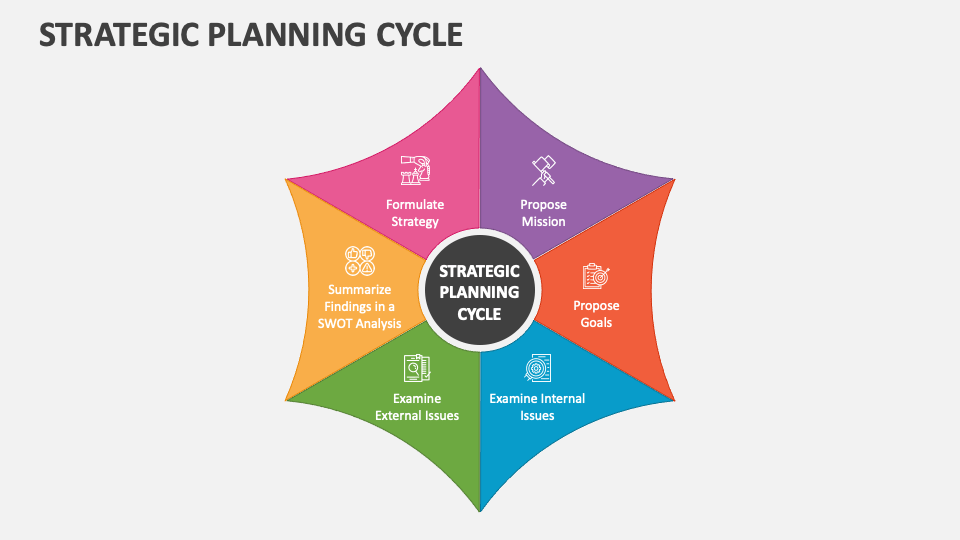 STRATEGIC PLANNING CYCLE

STRATEGIC PLANNING CYCLE

Propose Mission

Propose Goals

Examine Internal Issues

Examine External Issues

Summarize Findings in a SWOT Analysis

Formulate Strategy